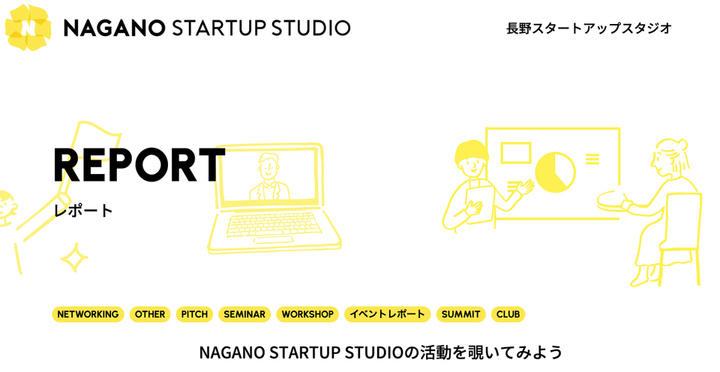 N NAGANO STARTUP STUDIO

長野スタートアップスタジオ

REPORT

レポート

NETWORKING OTHER PITCH SEMINAR WORKSHOP イベントレポート SUMMIT CLUB

NAGANO STARTUP STUDIOの活動を覗いてみよう